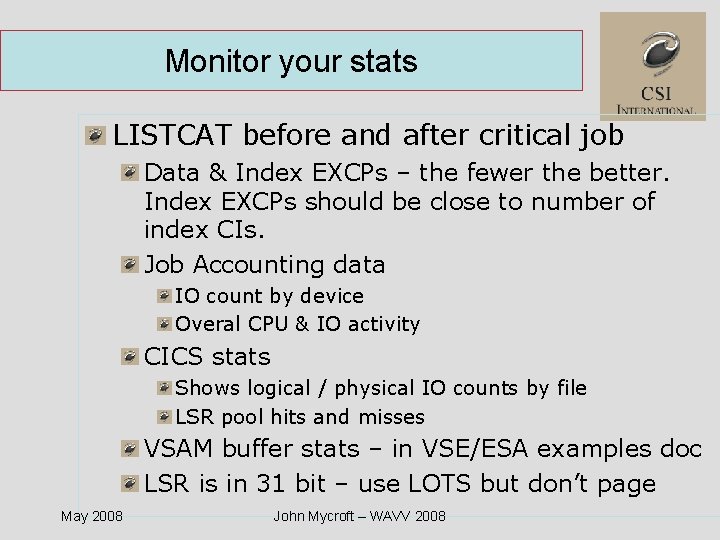 Monitor your stats

CSI
INTERNATIONAL

LISTCAT before and after critical job

Data & Index EXCPs – the fewer the better. Index EXCPs should be close to number of index CIs.

Job Accounting data

IO count by device

Overal CPU & IO activity

CICS stats

Shows logical / physical IO counts by file

LSR pool hits and misses

VSAM buffer stats – in VSE/ESA examples doc

LSR is in 31 bit – use LOTS but don't page

May 2008

John Mycroft – WAVV 2008